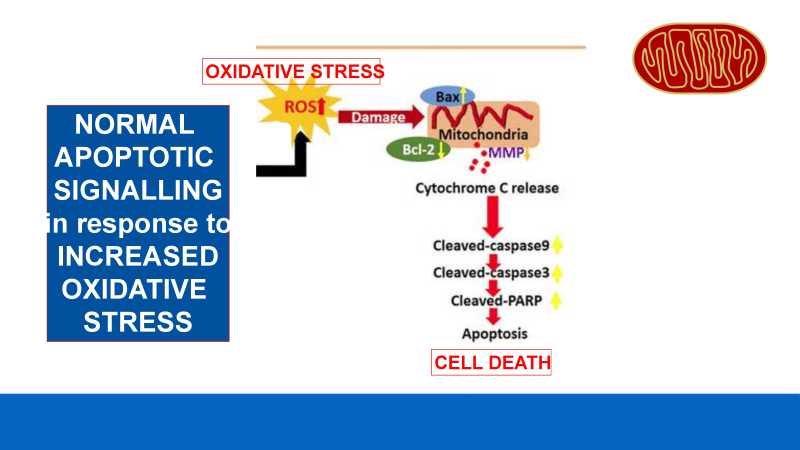 NORMAL APOPTOTIC SIGNALLING in response to INCREASED OXIDATIVE STRESS

OXIDATIVE STRESS

ROS

Damage

Bax

Mitochondria

Bcl-2

MMP

Cytochrome C release

Cleaved-caspase9

Cleaved-caspase3

Cleaved-PARP

Apoptosis

CELL DEATH